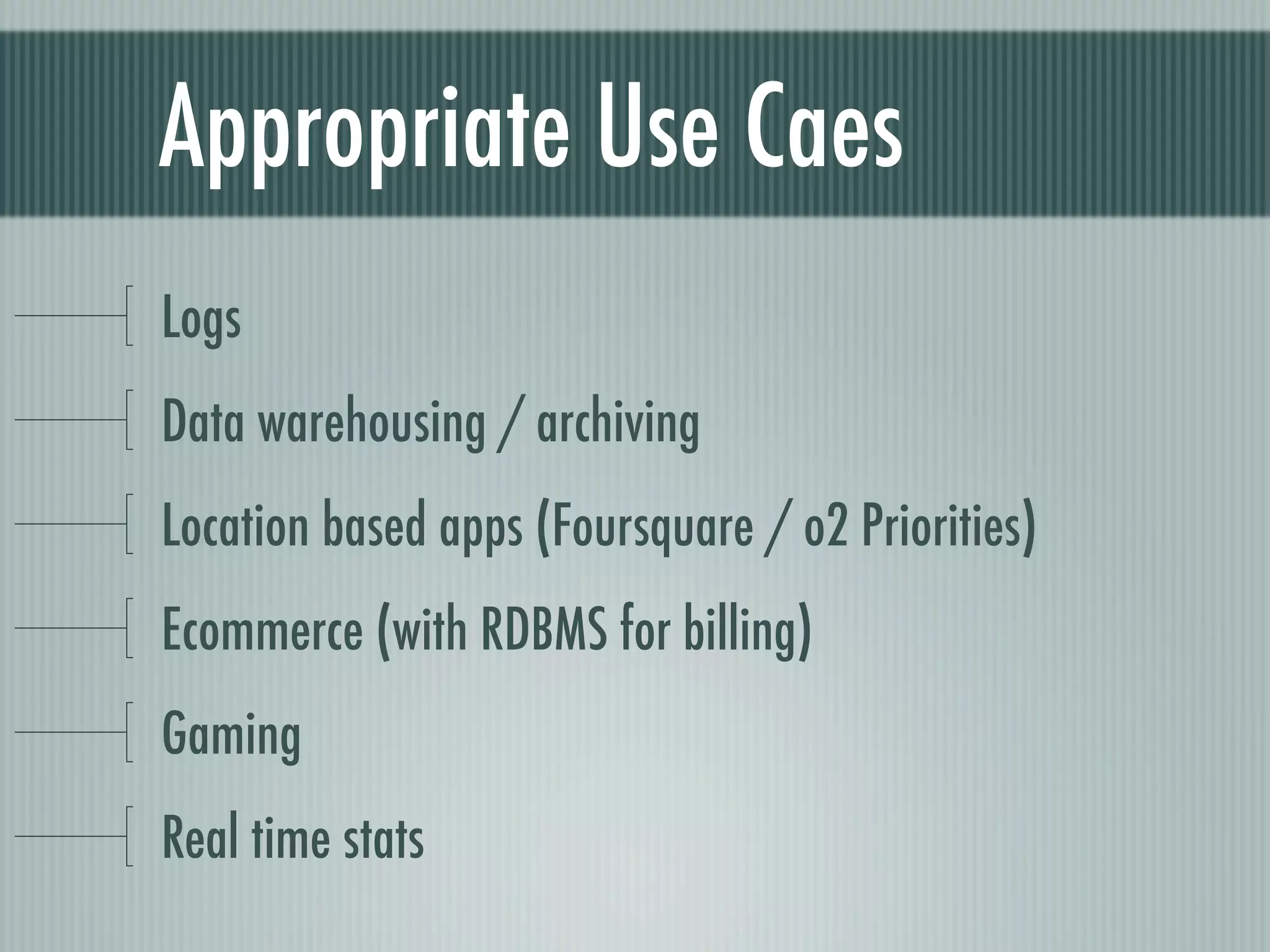 Appropriate Use Caes

Logs

Data warehousing / archiving

Location based apps (Foursquare / o2 Priorities)

Ecommerce (with RDBMS for billing)

Gaming

Real time stats